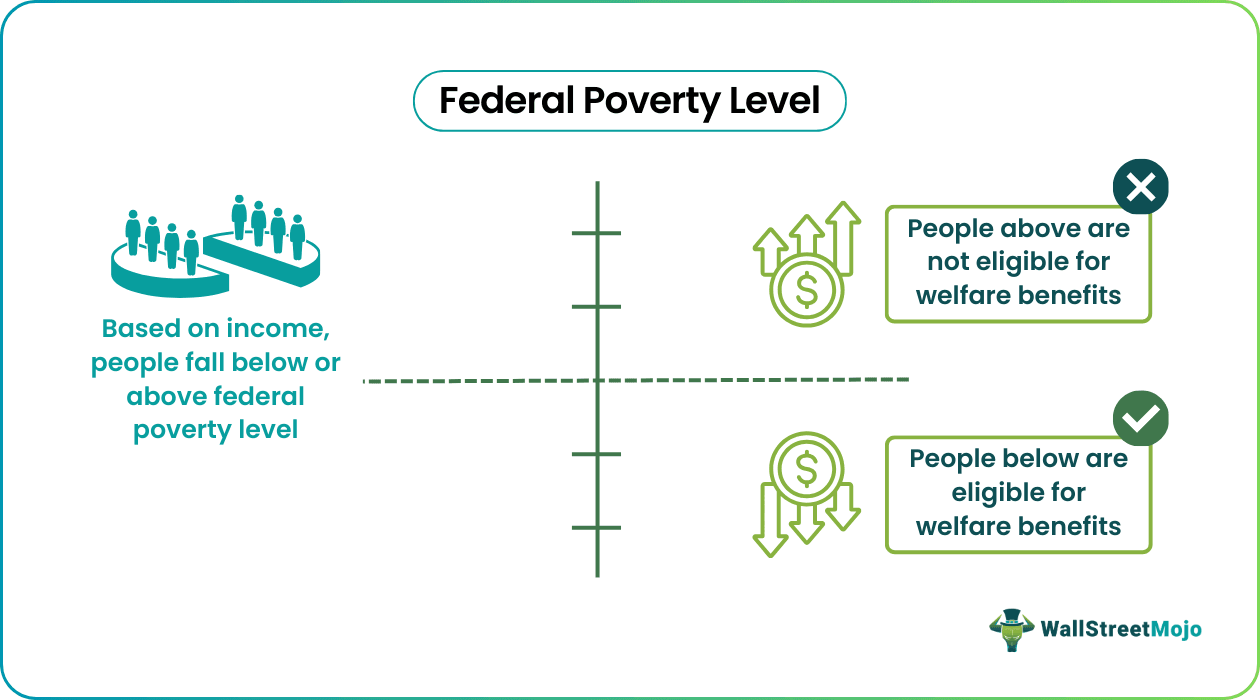 Federal Poverty Level

Based on income, people fall below or above federal poverty level

People above are not eligible for welfare benefits

People below are eligible for welfare benefits

WallStreetMojo